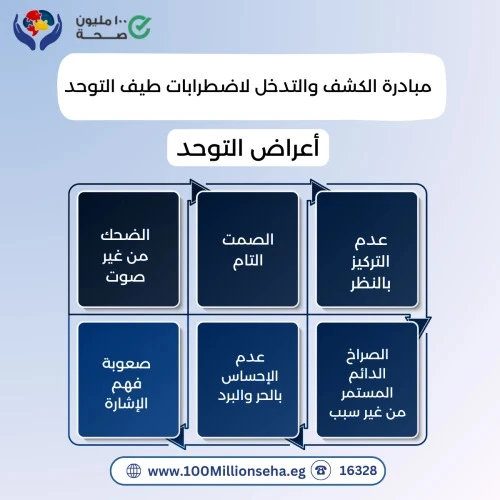 ١٠٠ مليون صحة

مبادرة الكشف والتدخل لاضطرابات طيف التوحد

أعراض التوحد

عدم التركيز بالنظر

الصمت التام

الضحك من غير صوت

الصراخ الدائم المستمر من غير سبب

عدم الإحساس بالحر والبرد

صعوبة فهم الإشارة

www.100Millionseha.eg

16328